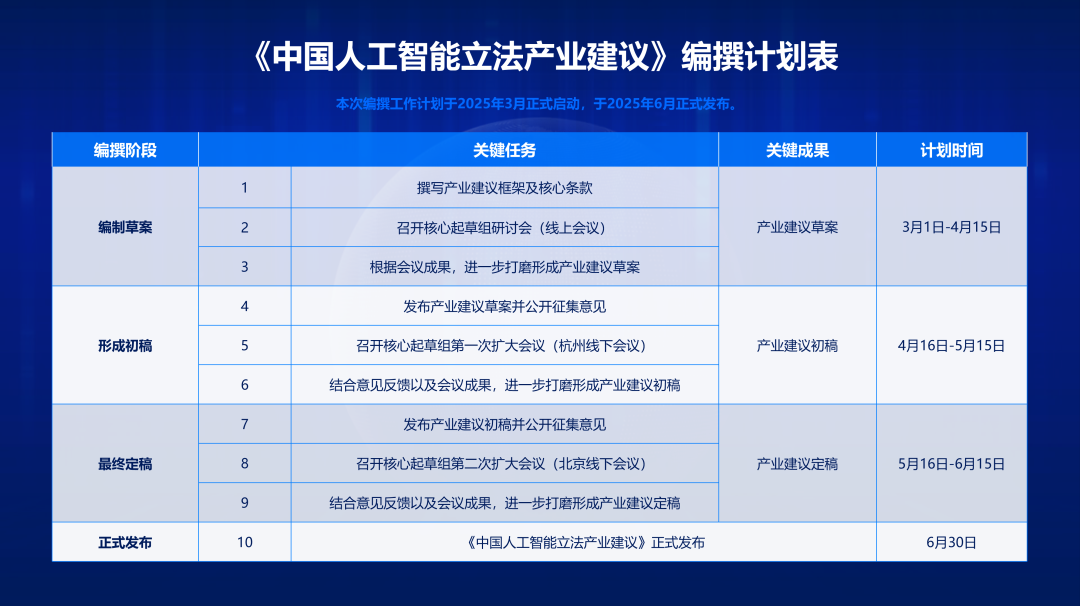 《中国人工智能立法产业建议》编撰计划表

本次编撰工作计划于2025年3月正式启动，于2025年6月正式发布。

| 编撰阶段 | 关键任务 | | 关键成果 | 计划时间 |
|---|---|---|---|---|
| 编制草案 | 1 | 撰写产业建议框架及核心条款 | 产业建议草案 | 3月1日-4月15日 |
| | 2 | 召开核心起草组研讨会（线上会议） | | |
| | 3 | 根据会议成果，进一步打磨形成产业建议草案 | | |
| 形成初稿 | 4 | 发布产业建议草案并公开征集意见 | 产业建议初稿 | 4月16日-5月15日 |
| | 5 | 召开核心起草组第一次扩大会议（杭州线下会议） | | |
| | 6 | 结合意见反馈以及会议成果，进一步打磨形成产业建议初稿 | | |
| 最终定稿 | 7 | 发布产业建议初稿并公开征集意见 | 产业建议定稿 | 5月16日-6月15日 |
| | 8 | 召开核心起草组第二次扩大会议（北京线下会议） | | |
| | 9 | 结合意见反馈以及会议成果，进一步打磨形成产业建议定稿 | | |
| 正式发布 | 10 | 《中国人工智能立法产业建议》正式发布 | | 6月30日 |